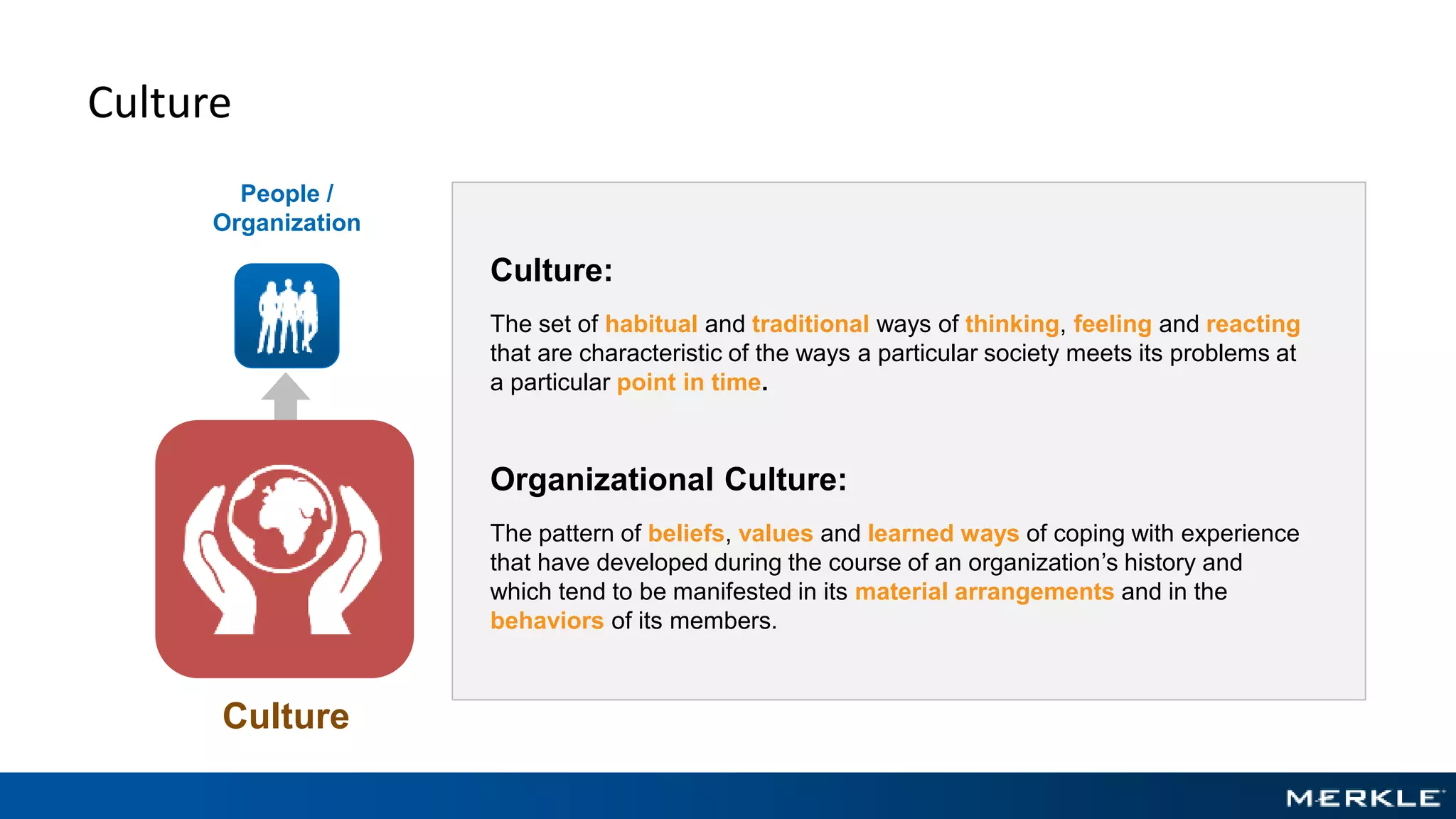 Culture

People / Organization

Culture

Culture:

The set of habitual and traditional ways of thinking, feeling and reacting that are characteristic of the ways a particular society meets its problems at a particular point in time.

Organizational Culture:

The pattern of beliefs, values and learned ways of coping with experience that have developed during the course of an organization's history and which tend to be manifested in its material arrangements and in the behaviors of its members.

MERKLE